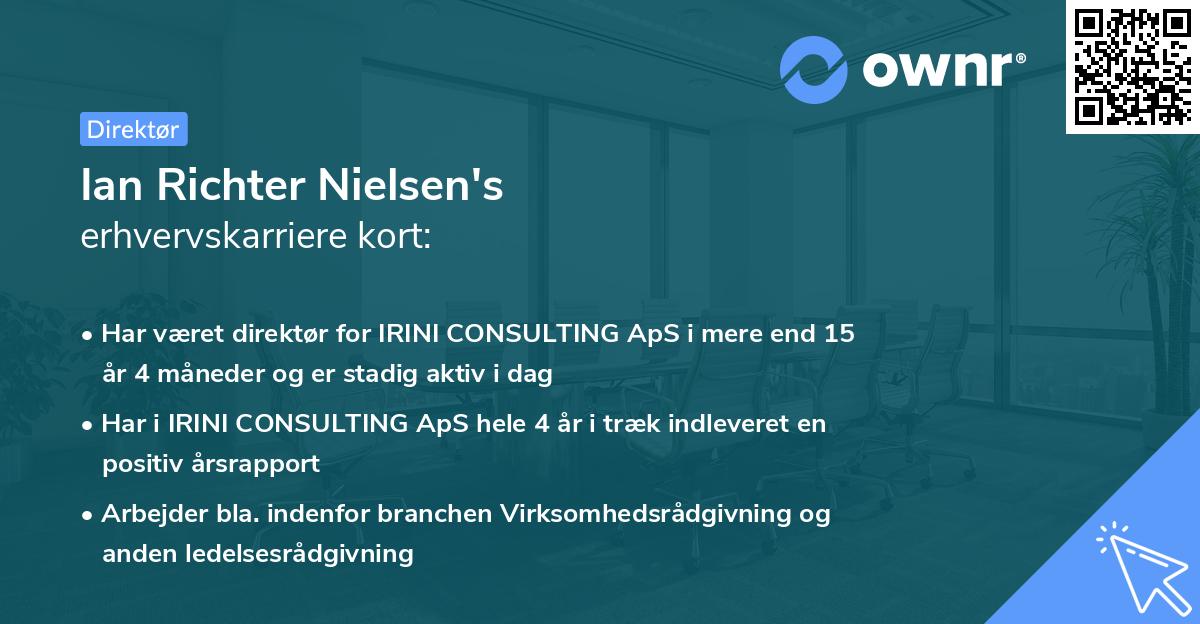 ownr®

Direktør

Ian Richter Nielsen's
erhvervskarriere kort:

• Har været direktør for IRINI CONSULTING ApS i mere end 15 år 4 måneder og er stadig aktiv i dag

• Har i IRINI CONSULTING ApS hele 4 år i træk indleveret en positiv årsrapport

• Arbejder bla. indenfor branchen Virksomhedsrådgivning og anden ledelsesrådgivning